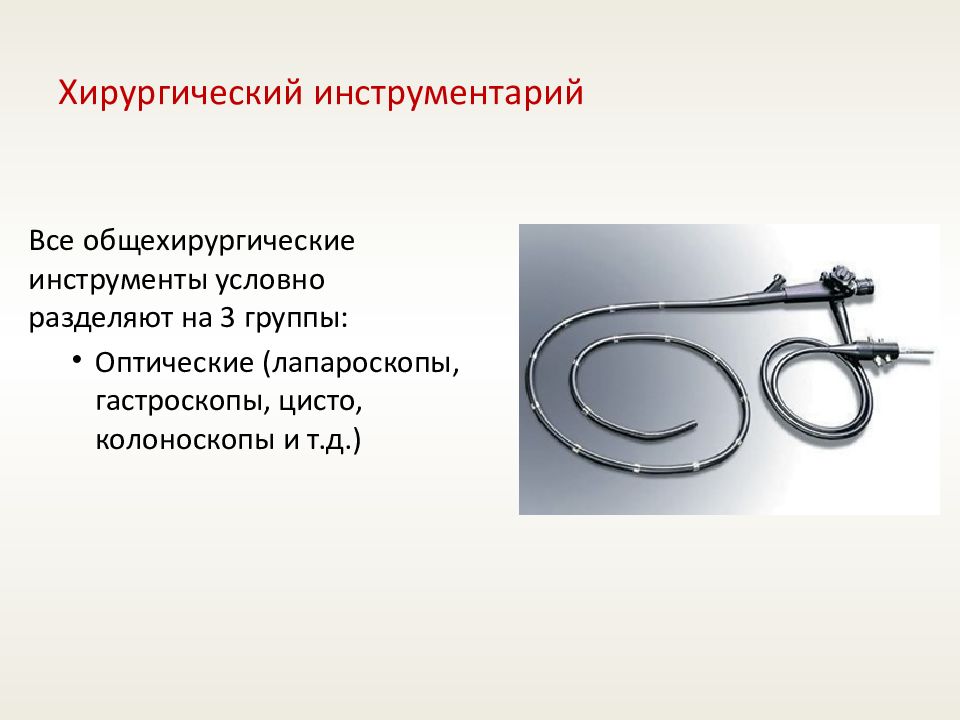 Хирургический инструментарий

Все общехирургические инструменты условно разделяют на 3 группы:

• Оптические (лапароскопы, гастроскопы, цисто, колоноскопы и т.д.)